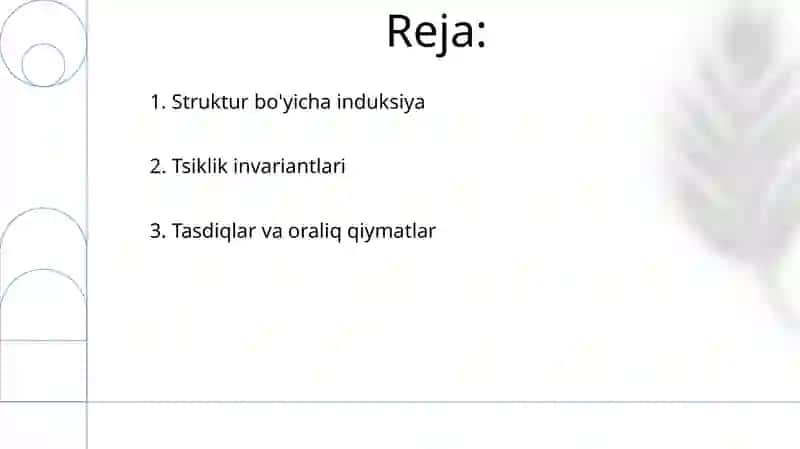 Reja:

1. Struktur bo'yicha induksiya

2. Tsiklik invariantlari

3. Tasdiqlar va oraliq qiymatlar